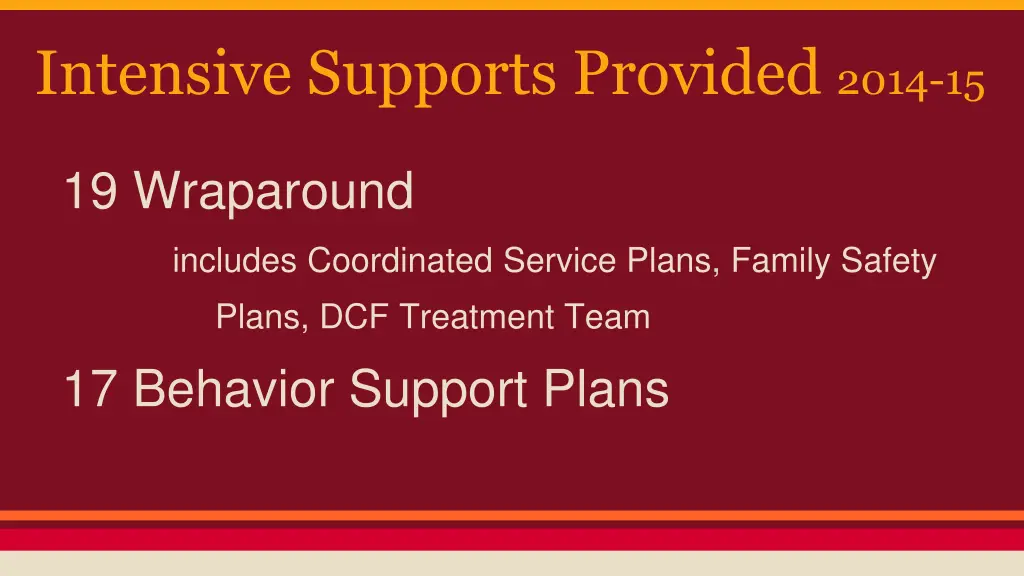 Intensive Supports Provided 2014-15

19 Wraparound

includes Coordinated Service Plans, Family Safety Plans, DCF Treatment Team

17 Behavior Support Plans